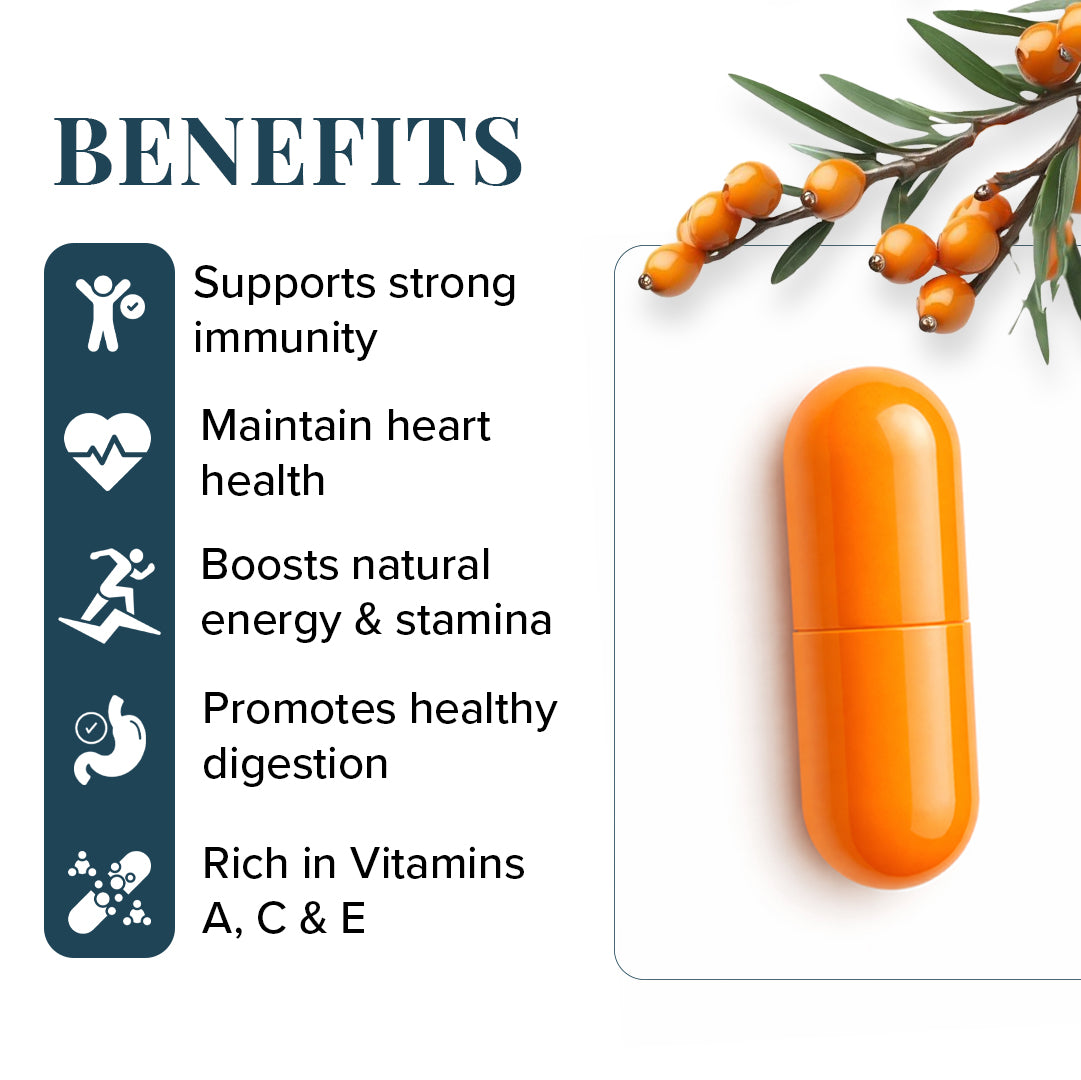 BENEFITS

Supports strong immunity

Maintain heart health

Boosts natural energy & stamina

Promotes healthy digestion

Rich in Vitamins A, C & E